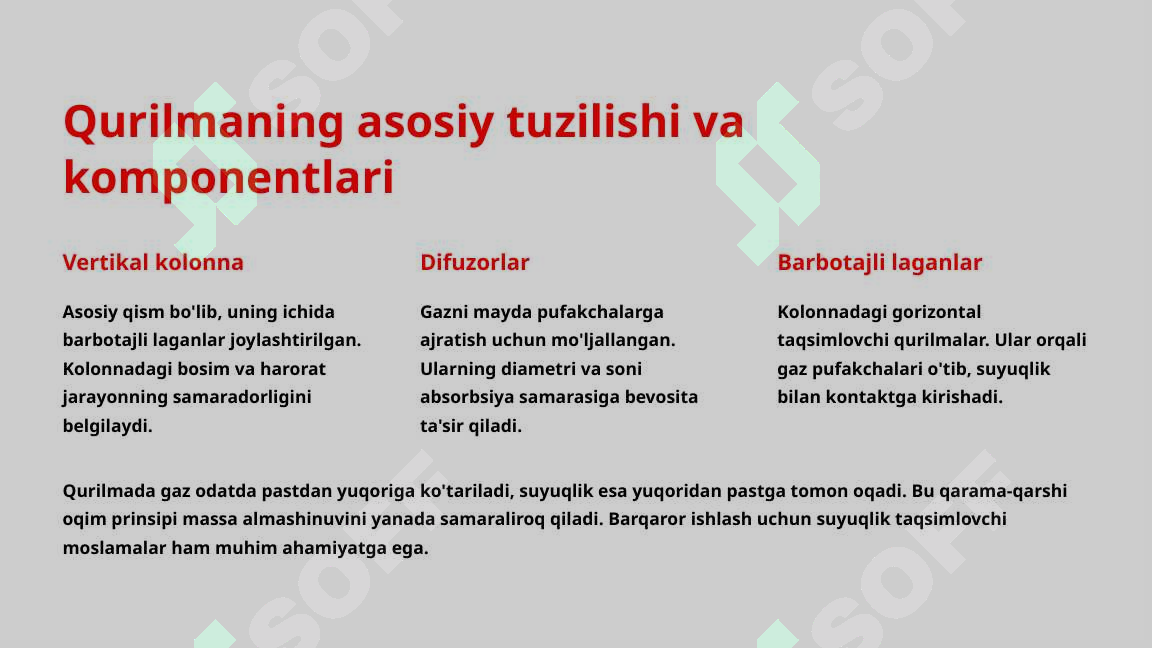 Qurilmaning asosiy tuzilishi va komponentlari

Vertikal kolonna

Asosiy qism bo'lib, uning ichida barbotajli laganlar joylashtirilgan. Kolonnadagi bosim va harorat jarayonning samaradorligini belgilaydi.

Difuzorlar

Gazni mayda pufakchalarga ajratish uchun mo'ljallangan. Ularning diametri va soni absorbsiya samarasiga bevosita ta'sir qiladi.

Barbotajli laganlar

Kolonnadagi gorizontal taqsimlovchi qurilmalar. Ular orqali gaz pufakchalari o'tib, suyuqlik bilan kontaktga kirishadi.

Qurilmada gaz odatda pastdan yuqoriga ko'tariladi, suyuqlik esa yuqoridan pastga tomon oqadi. Bu qarama-qarshi oqim prinsipi massa almashinuvini yanada samaraliroq qiladi. Barqaror ishlash uchun suyuqlik taqsimlovchi moslamalar ham muhim ahamiyatga ega.